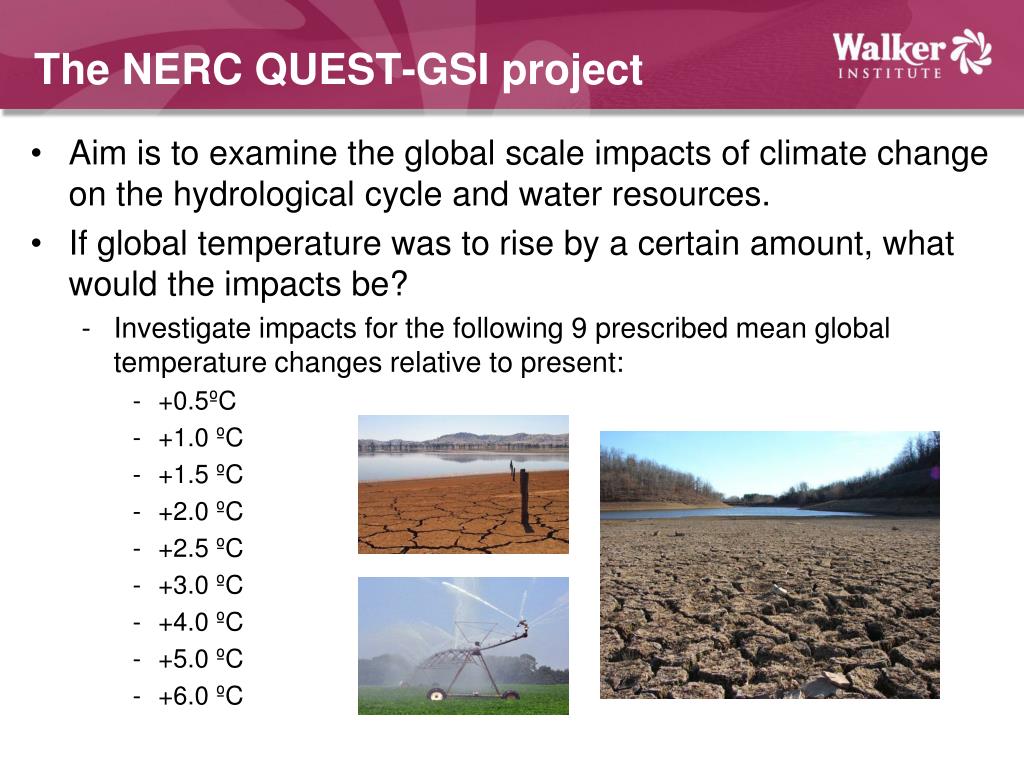 The NERC QUEST-GSI project

Walker INSTITUTE

• Aim is to examine the global scale impacts of climate change on the hydrological cycle and water resources.

• If global temperature was to rise by a certain amount, what would the impacts be?

- Investigate impacts for the following 9 prescribed mean global temperature changes relative to present:

- +0.5ºC
- +1.0 ºC
- +1.5 ºC
- +2.0 ºC
- +2.5 ºC
- +3.0 ºC
- +4.0 ºC
- +5.0 ºC
- +6.0 ºC